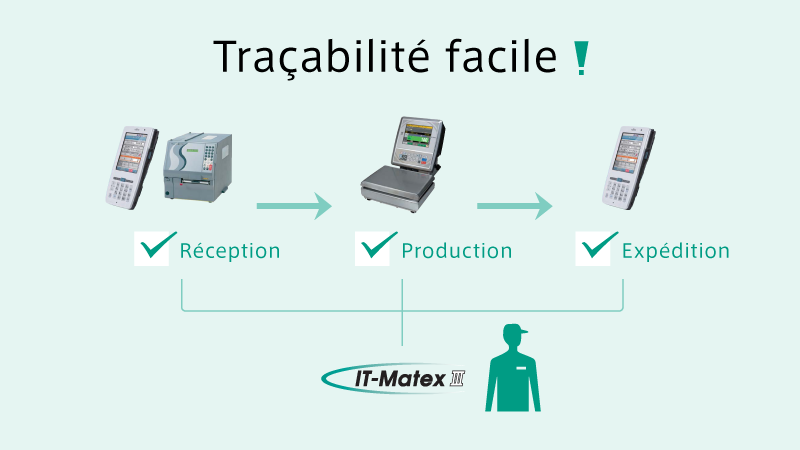 Traçabilité facile !

Réception

Production

Expédition

IT-Matex III